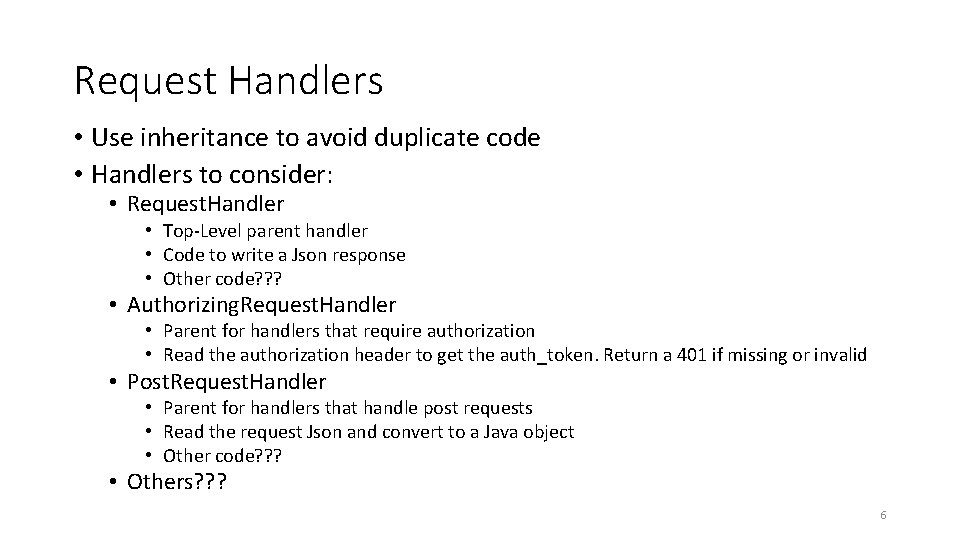 Request Handlers

• Use inheritance to avoid duplicate code
• Handlers to consider:
  • RequestHandler
    • Top-Level parent handler
    • Code to write a Json response
    • Other code???
  • AuthorizingRequestHandler
    • Parent for handlers that require authorization
    • Read the authorization header to get the auth_token. Return a 401 if missing or invalid
  • PostRequestHandler
    • Parent for handlers that handle post requests
    • Read the request Json and convert to a Java object
    • Other code???
  • Others???

6